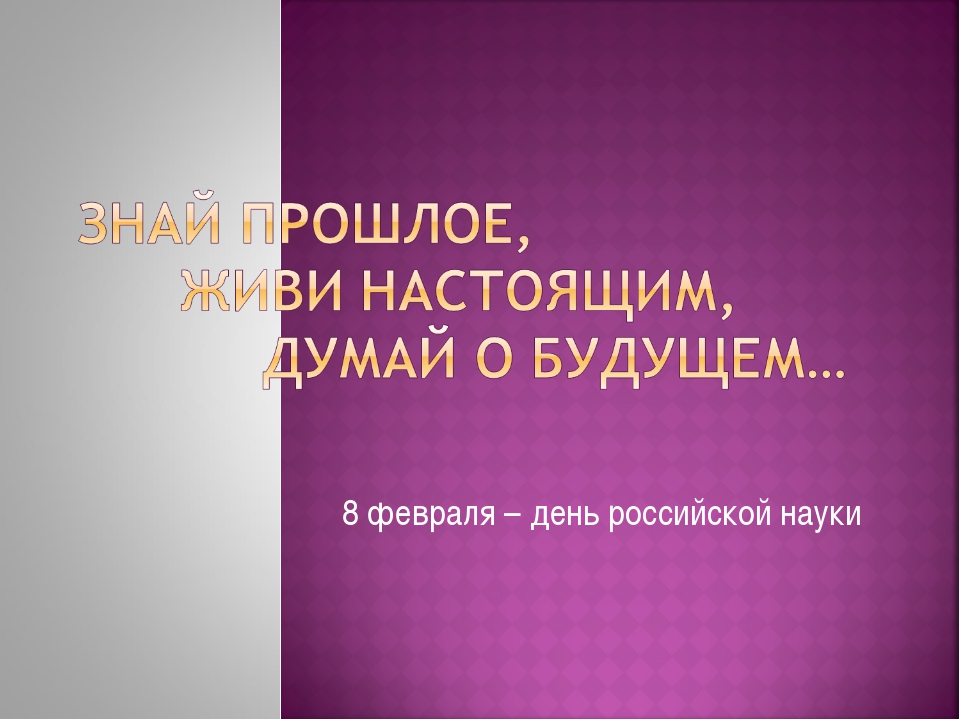 ЗНАЙ ПРОШЛОЕ,
ЖИВИ НАСТОЯЩИМ,
ДУМАЙ О БУДУЩЕМ…

8 февраля – день российской науки